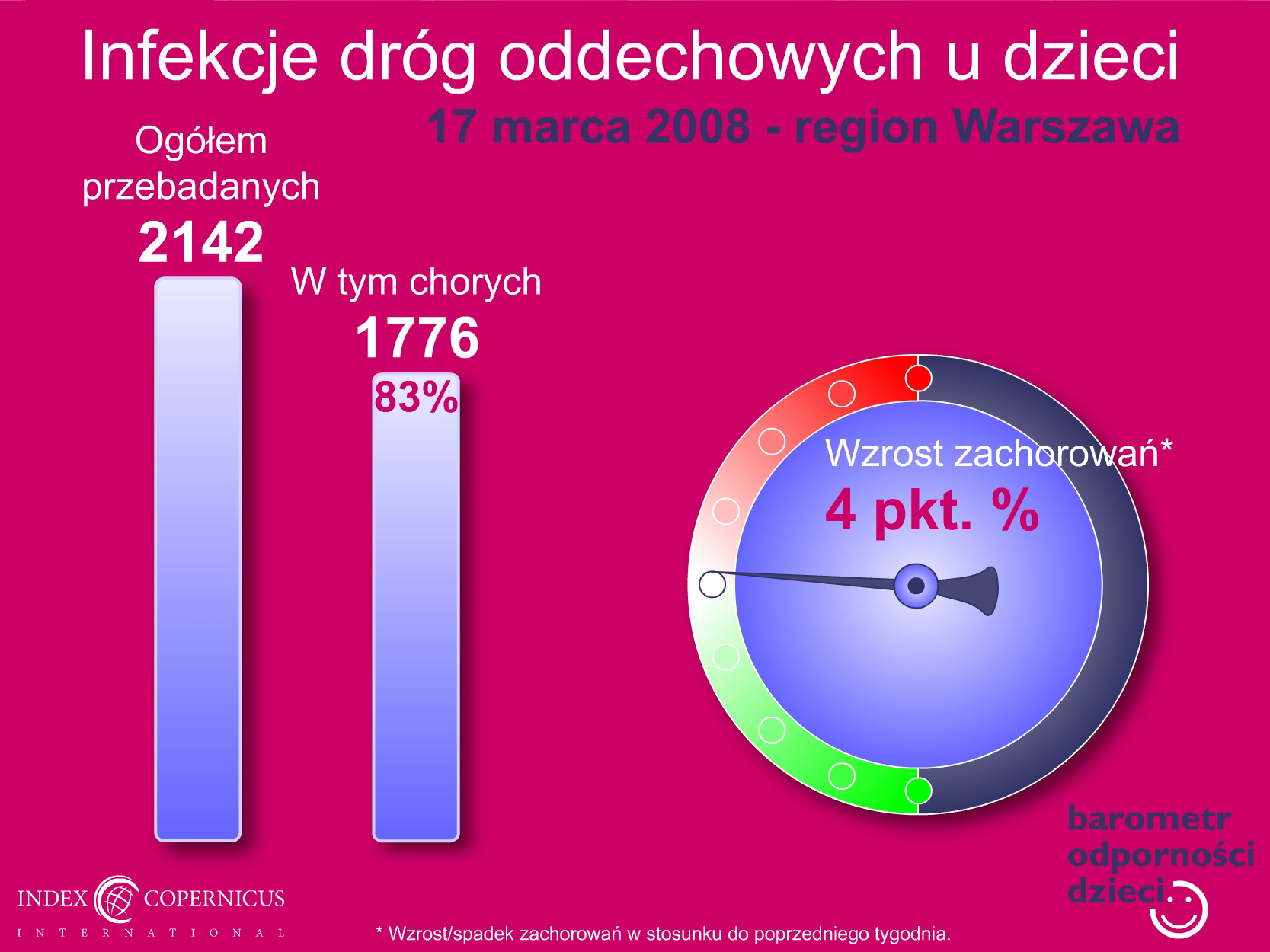 Infekcje dróg oddechowych u dzieci

17 marca 2008 - region Warszawa

Ogółem przebadanych

2142

W tym chorych

1776

83%

Wzrost zachorowań*

4 pkt. %

barometr
odporności
dzieci

INDEX COPERNICUS
INTERNATIONAL

* Wzrost/spadek zachorowań w stosunku do poprzedniego tygodnia.